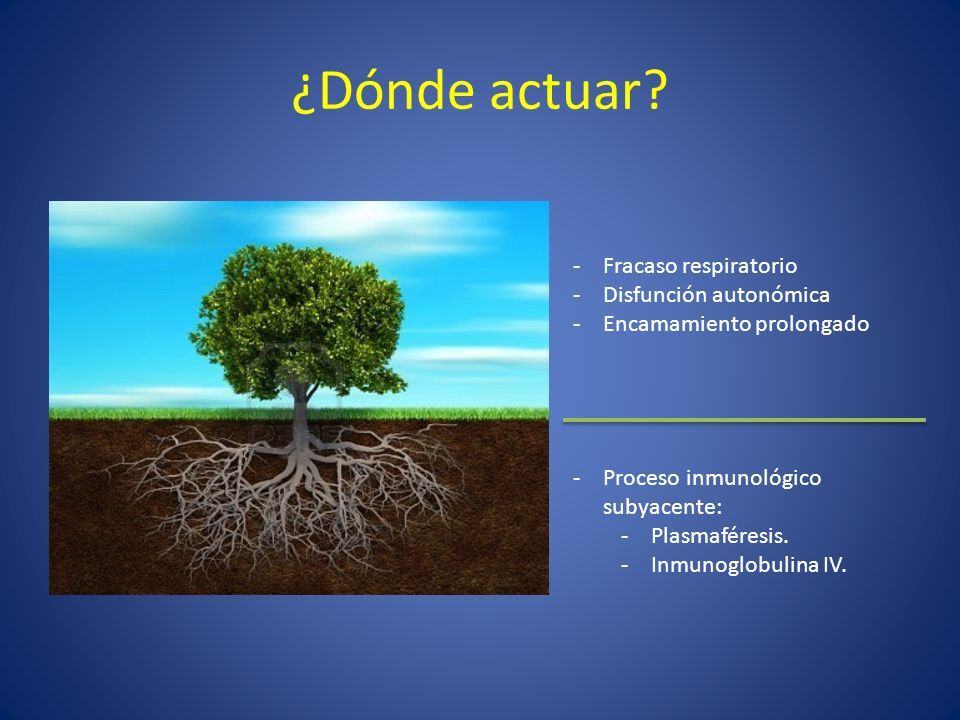 ¿Dónde actuar?

- Fracaso respiratorio
- Disfunción autonómica
- Encamamiento prolongado

- Proceso inmunológico subyacente:
  - Plasmaféresis.
  - Inmunoglobulina IV.